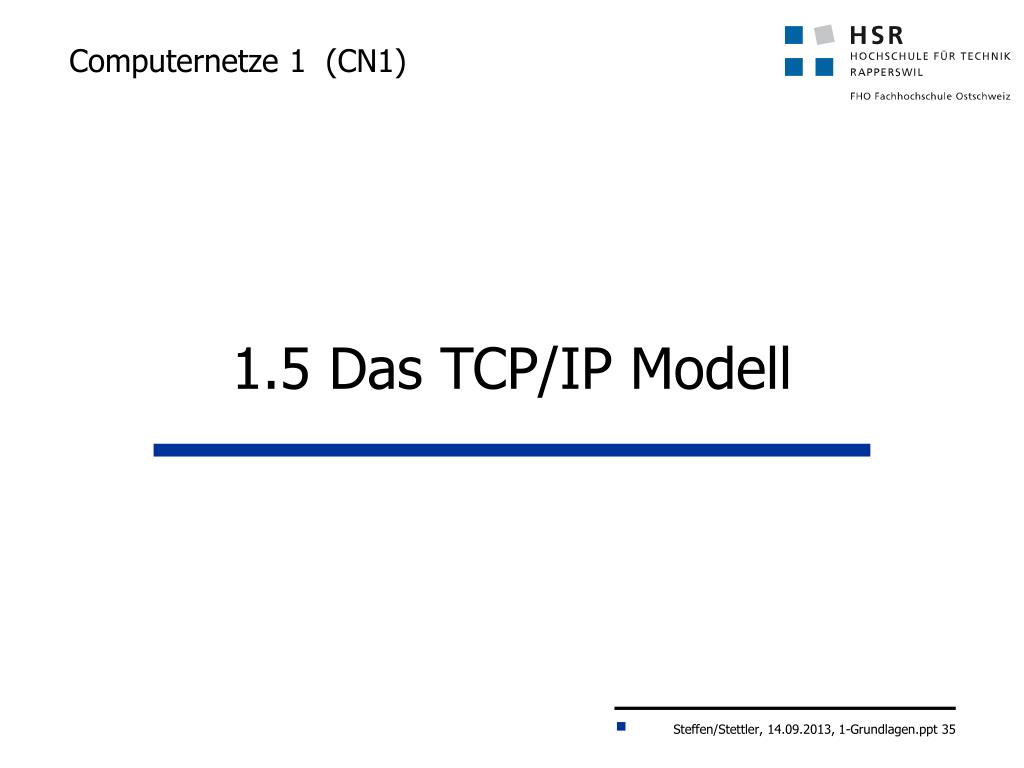 Computernetze 1 (CN1)

HSR
HOCHSCHULE FÜR TECHNIK
RAPPERSWIL

FHO Fachhochschule Ostschweiz

1.5 Das TCP/IP Modell

Steffen/Stettler, 14.09.2013, 1-Grundlagen.ppt 35